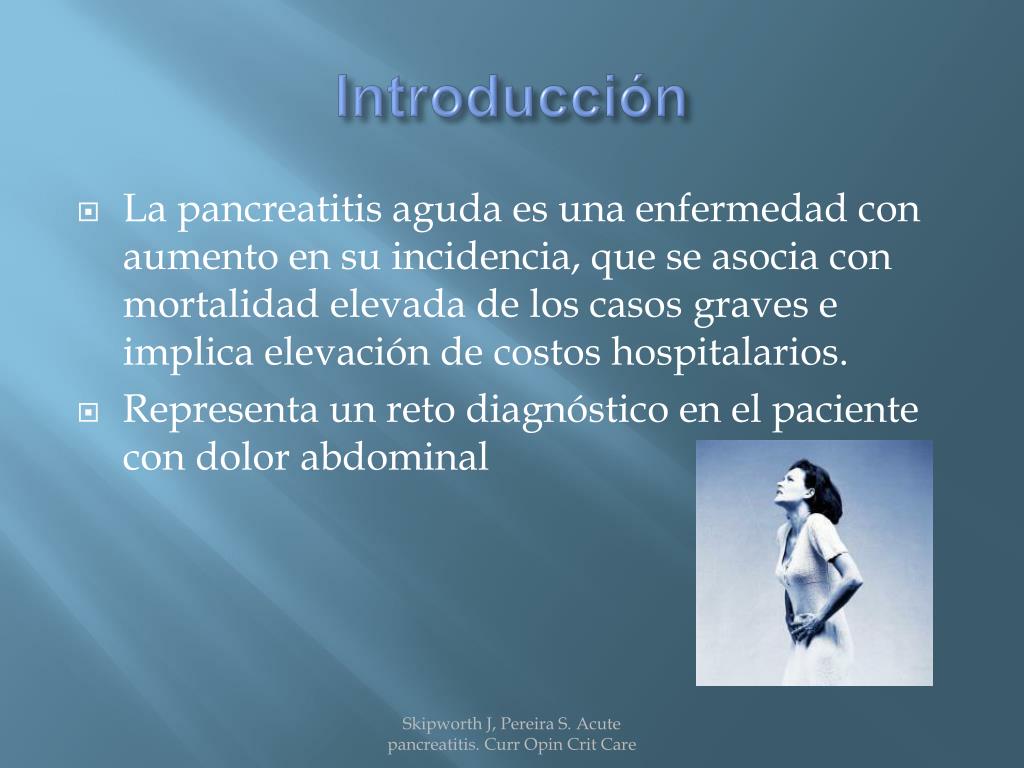 Introducción

La pancreatitis aguda es una enfermedad con aumento en su incidencia, que se asocia con mortalidad elevada de los casos graves e implica elevación de costos hospitalarios.

Representa un reto diagnóstico en el paciente con dolor abdominal

Skipworth J, Pereira S. Acute pancreatitis. Curr Opin Crit Care